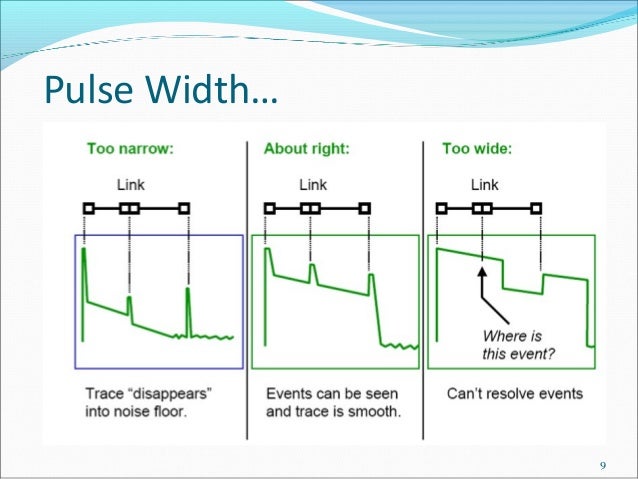 Pulse Width…

Too narrow:

Link

Trace “disappears” into noise floor.

About right:

Link

Events can be seen and trace is smooth.

Too wide:

Link

Where is this event?

Can’t resolve events

9